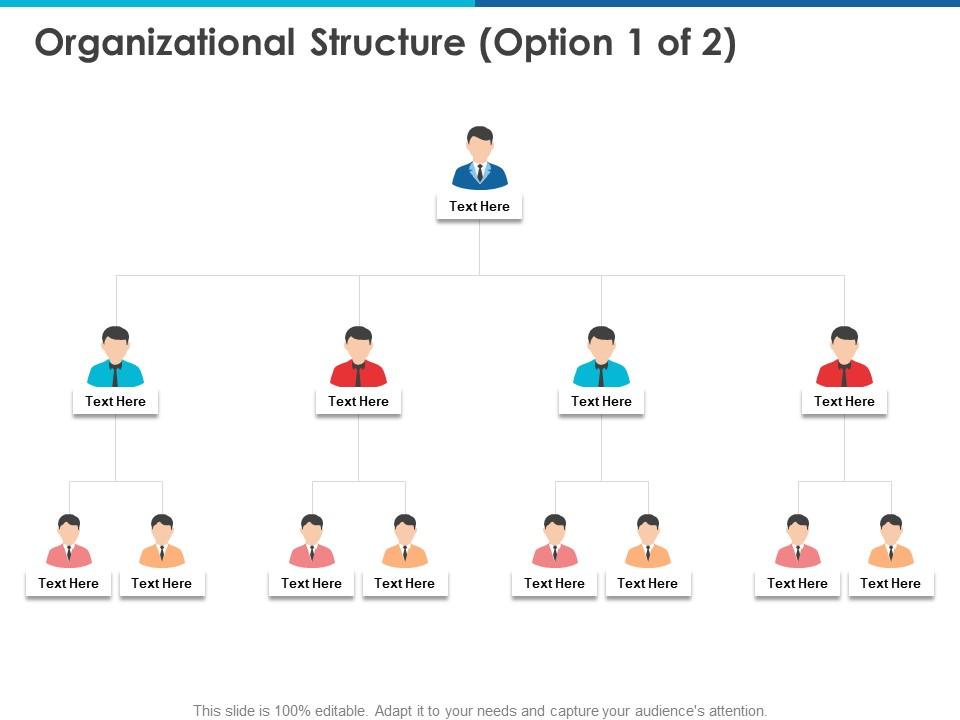 Organizational Structure (Option 1 of 2)

Text Here

Text Here

Text Here

Text Here

Text Here

Text Here

Text Here

Text Here

Text Here

Text Here

Text Here

Text Here

Text Here

This slide is 100% editable. Adapt it to your needs and capture your audience's attention.